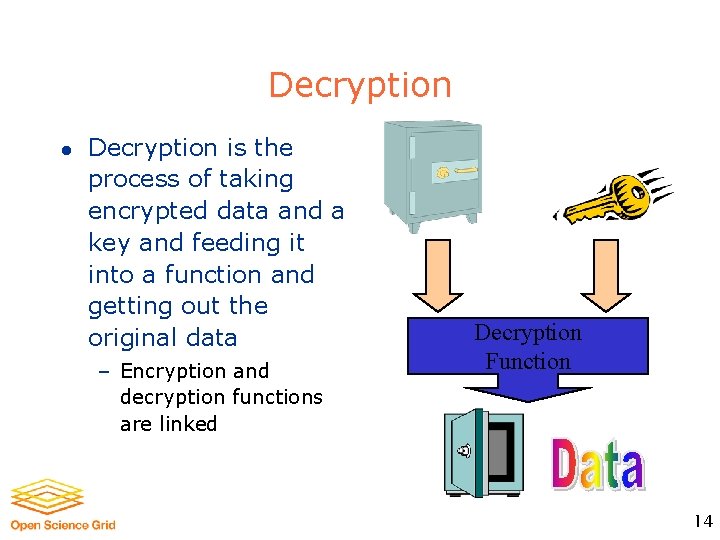 Decryption

• Decryption is the process of taking encrypted data and a key and feeding it into a function and getting out the original data

– Encryption and decryption functions are linked

Decryption Function

Data

Open Science Grid

14